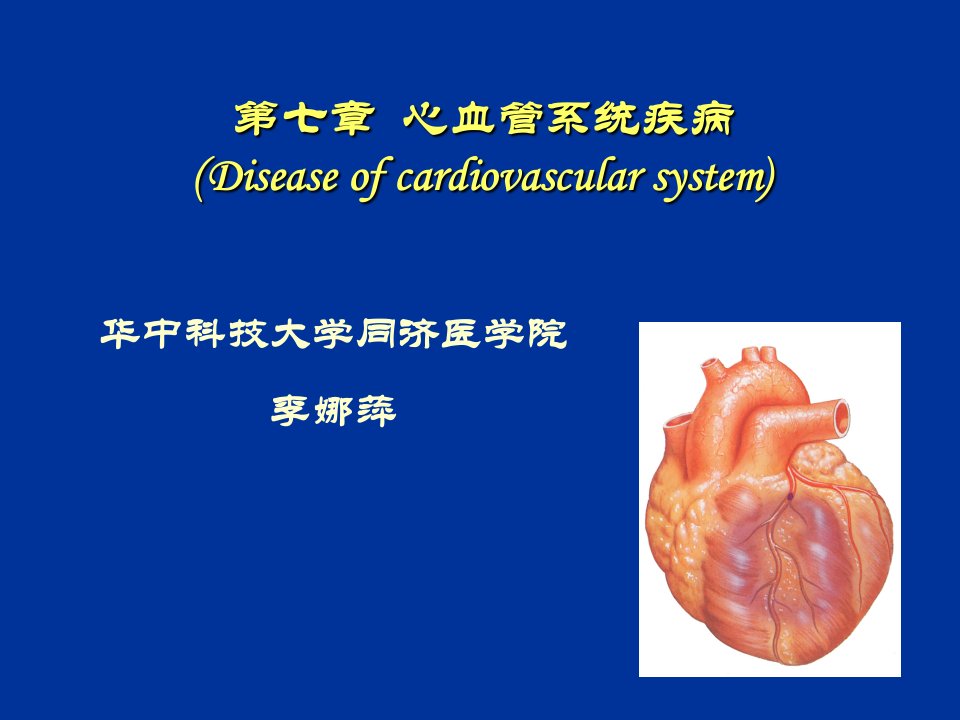 第七章 心血管系统疾病
(Disease of cardiovascular system)

华中科技大学同济医学院

李娜萍